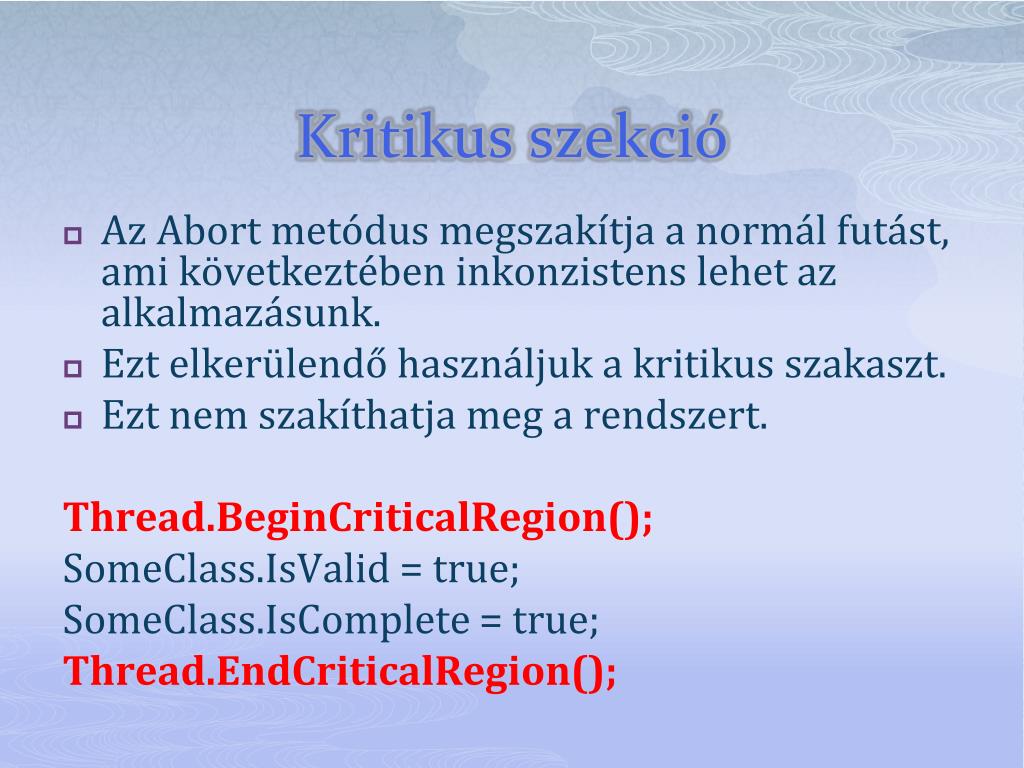 Kritikus szekció

Az Abort metódus megszakítja a normál futást, ami következtében inkonzistens lehet az alkalmazásunk.

Ezt elkerülendő használjuk a kritikus szakaszt.

Ezt nem szakíthatja meg a rendszert.

Thread.BeginCriticalRegion();
SomeClass.IsValid = true;
SomeClass.IsComplete = true;
Thread.EndCriticalRegion();